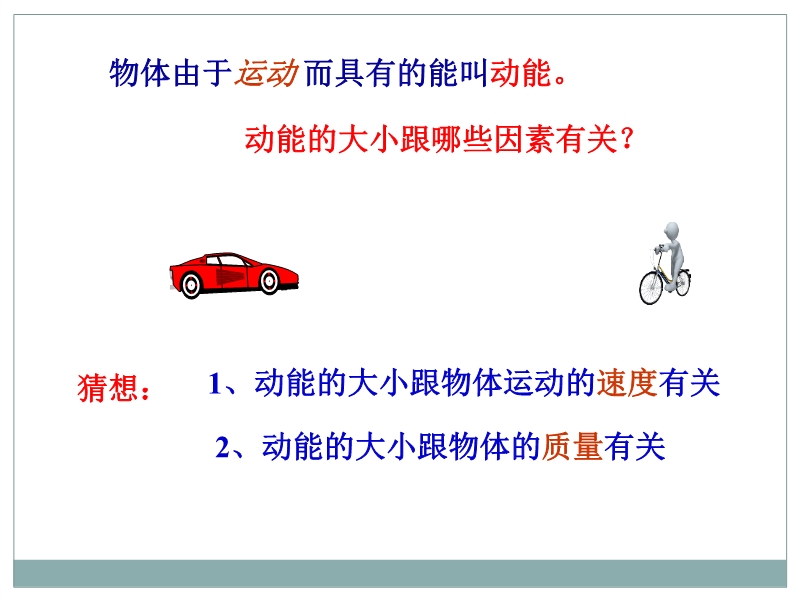 物体由于运动而具有的能叫动能。

动能的大小跟哪些因素有关？

猜想：

1、动能的大小跟物体运动的速度有关

2、动能的大小跟物体的质量有关